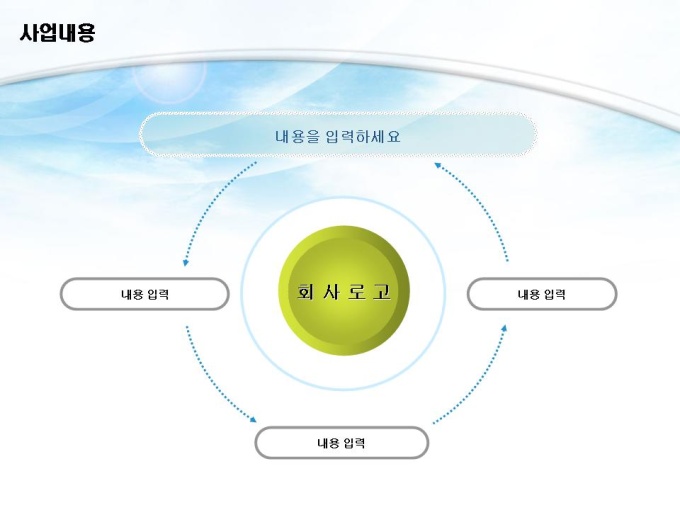 사업내용

내용을 입력하세요

내용 입력

회 사 로 고

내용 입력

내용 입력